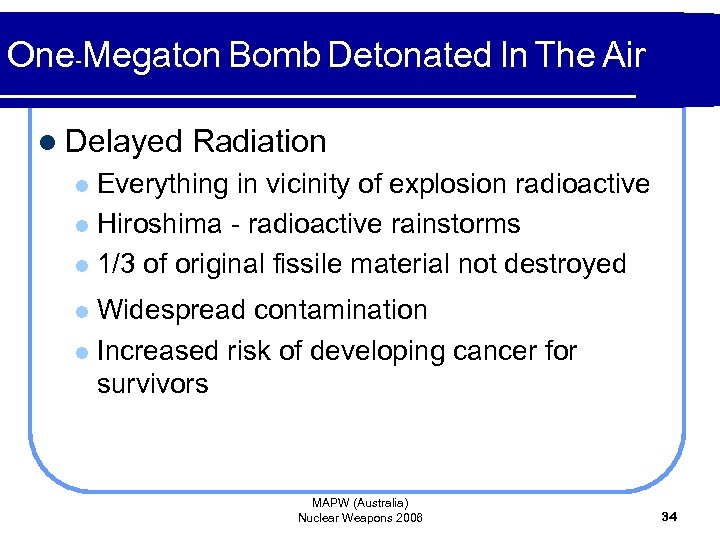 One-Megaton Bomb Detonated In The Air

Delayed Radiation

Everything in vicinity of explosion radioactive

Hiroshima - radioactive rainstorms

1/3 of original fissile material not destroyed

Widespread contamination

Increased risk of developing cancer for survivors

MAPW (Australia)
Nuclear Weapons 2006

34